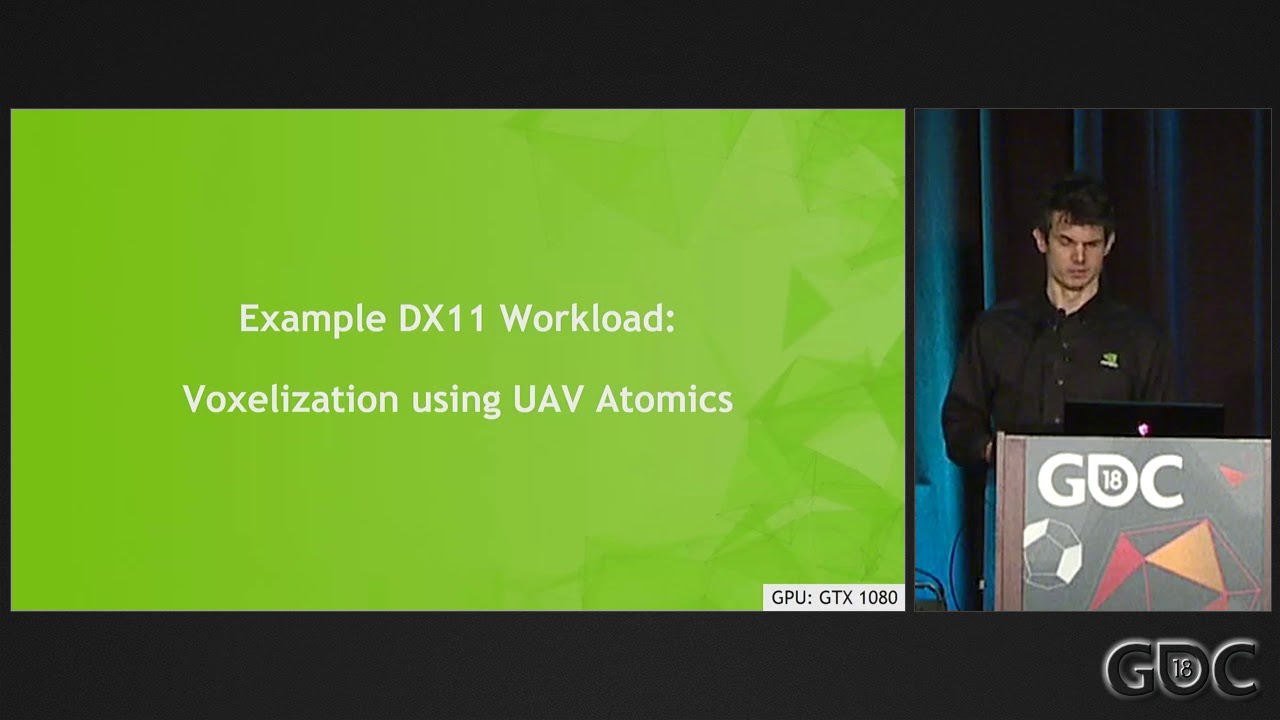 Example DX11 Workload:

Voxelization using UAV Atomics

GPU: GTX 1080

GDC 18

GDC 18